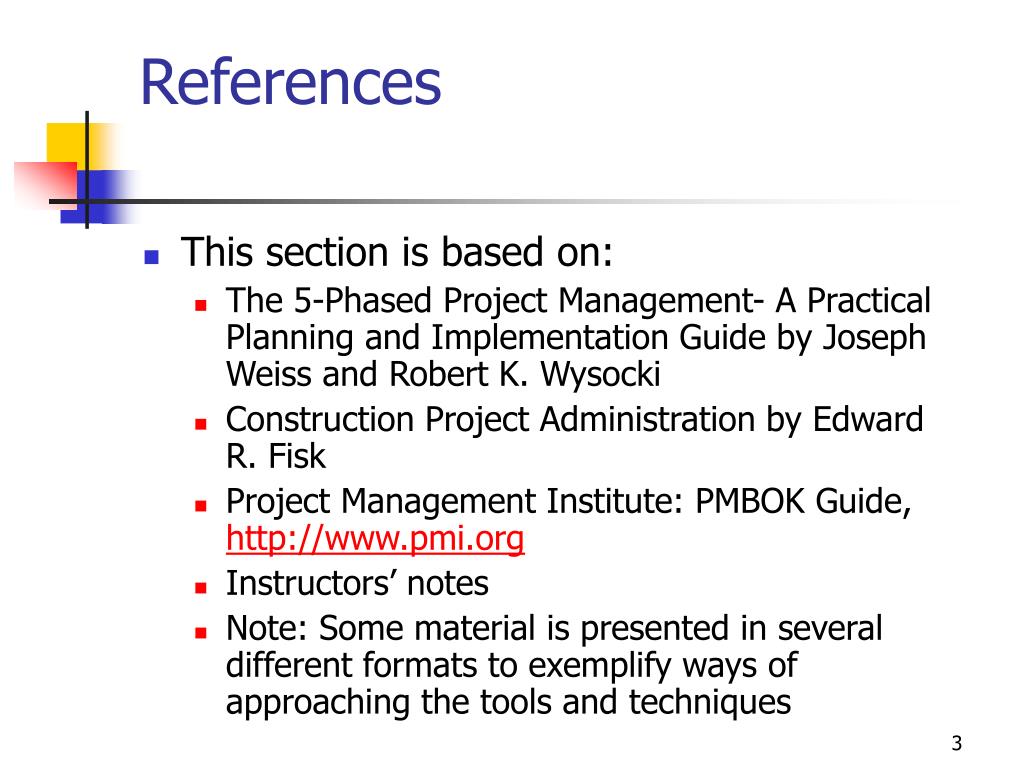 References

- This section is based on:
  - The 5-Phased Project Management- A Practical Planning and Implementation Guide by Joseph Weiss and Robert K. Wysocki
  - Construction Project Administration by Edward R. Fisk
  - Project Management Institute: PMBOK Guide, http://www.pmi.org
  - Instructors’ notes
  - Note: Some material is presented in several different formats to exemplify ways of approaching the tools and techniques

3